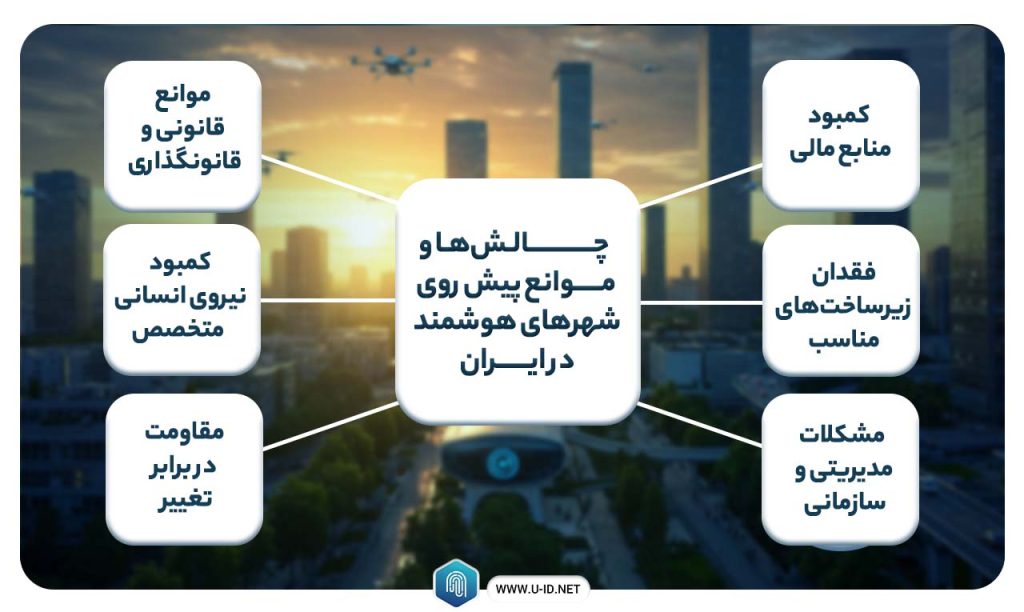 چالش‌ها و موانع پیش روی شهرهای هوشمند در ایران

کمبود منابع مالی

فقدان زیرساخت‌های مناسب

مشکلات مدیریتی و سازمانی

موانع قانونی و قانونگذاری

کمبود نیروی انسانی متخصص

مقاومت در برابر تغییر

WWW.U-ID.NET